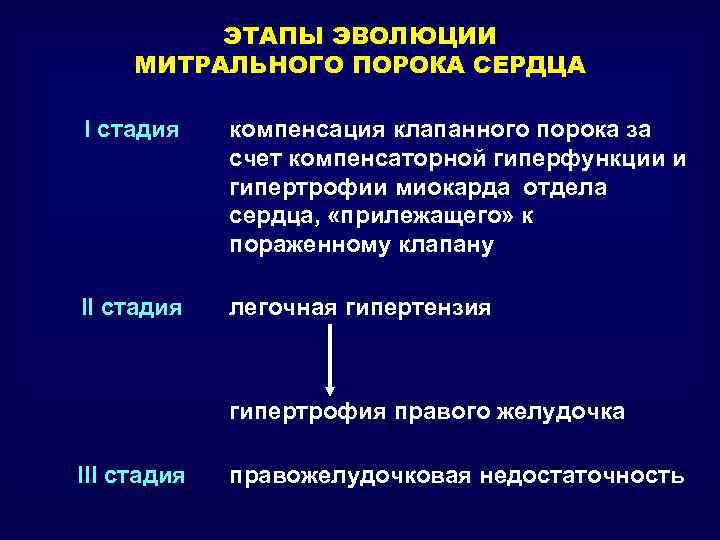 ЭТАПЫ ЭВОЛЮЦИИ
МИТРАЛЬНОГО ПОРОКА СЕРДЦА

I стадия

компенсация клапанного порока за счет компенсаторной гиперфункции и гипертрофии миокарда отдела сердца, «прилежащего» к пораженному клапану

II стадия

легочная гипертензия

гипертрофия правого желудочка

III стадия

правожелудочковая недостаточность